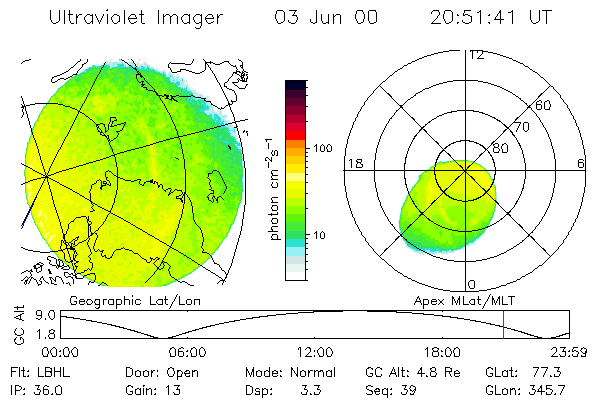 Ultraviolet Imager 03 Jun 00 20:51:41 UT

photon $cm^{-2}s^{-1}$

100

10

12

60

70

80

18

6

0

Geographic Lat/Lon

Apex MLat/MLT

GC Alt

9.0

1.8

00:00 06:00 12:00 18:00 23:59

Flt: LBHL Door: Open Mode: Normal GC Alt: 4.8 Re GLat: 77.3

IP: 36.0 Gain: 13 Dsp: 3.3 Seq: 39 GLon: 345.7